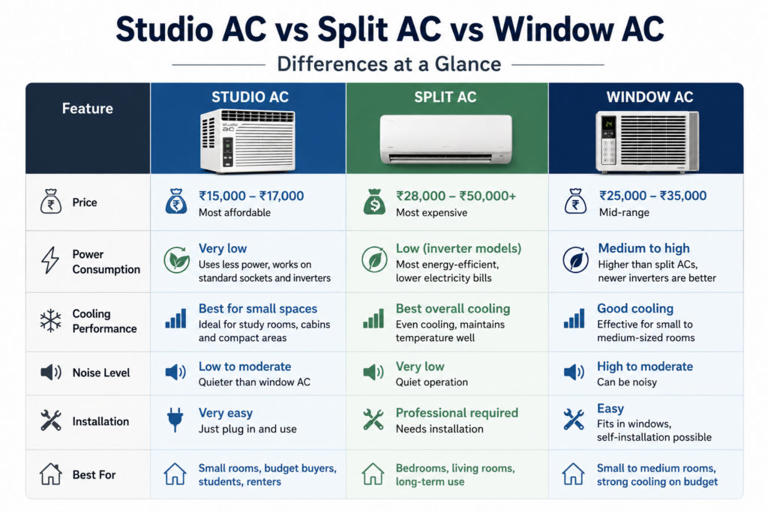 Studio AC vs Split AC vs Window AC

Differences at a Glance

| Feature | STUDIO AC | SPLIT AC | WINDOW AC |
|---|---|---|---|
| Price | ₹15,000 – ₹17,000 Most affordable | ₹28,000 – ₹50,000+ Most expensive | ₹25,000 – ₹35,000 Mid-range |
| Power Consumption | Very low Uses less power, works on standard sockets and inverters | Low (inverter models) Most energy-efficient, lower electricity bills | Medium to high Higher than split ACs, newer inverters are better |
| Cooling Performance | Best for small spaces Ideal for study rooms, cabins and compact areas | Best overall cooling Even cooling, maintains temperature well | Good cooling Effective for small to medium-sized rooms |
| Noise Level | Low to moderate Quieter than window AC | Very low Quiet operation | High to moderate Can be noisy |
| Installation | Very easy Just plug in and use | Professional required Needs installation | Easy Fits in windows, self-installation possible |
| Best For | Small rooms, budget buyers, students, renters | Bedrooms, living rooms, long-term use | Small to medium rooms, strong cooling on budget |